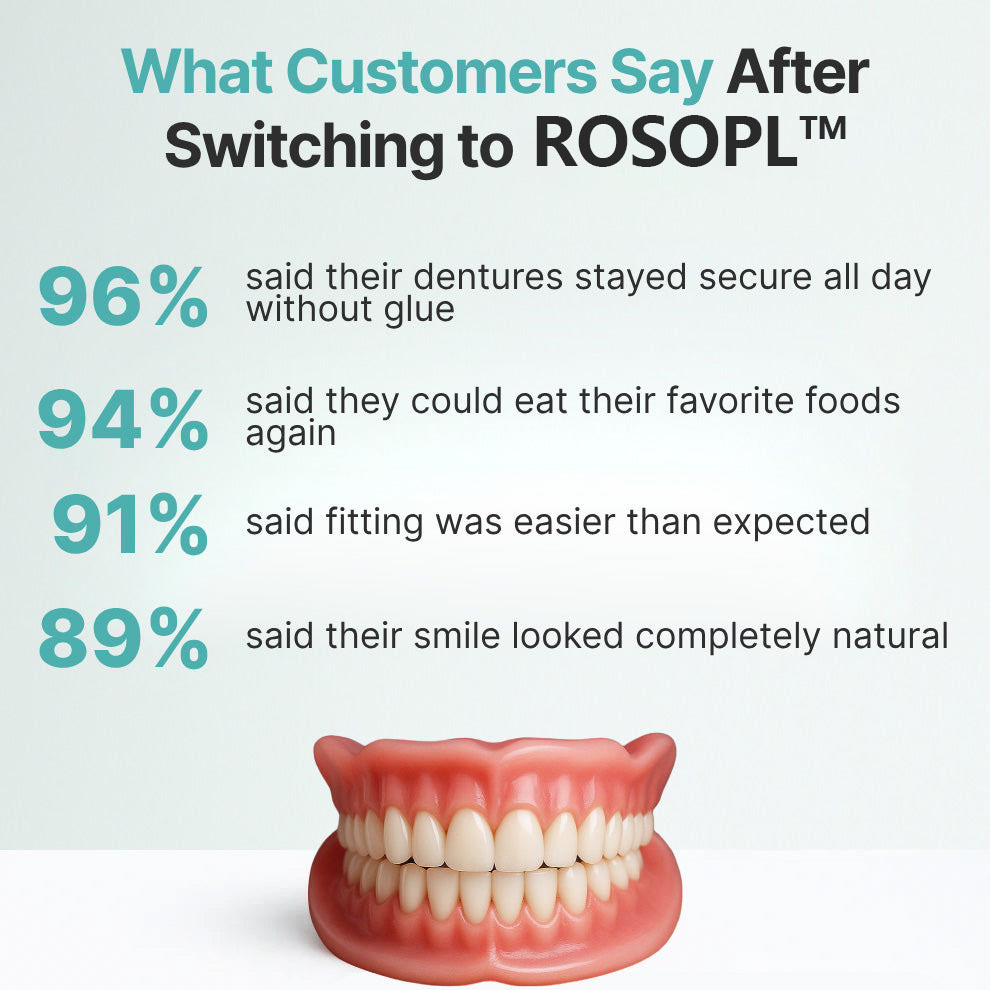 What Customers Say After Switching to ROSOPL™

96% said their dentures stayed secure all day without glue

94% said they could eat their favorite foods again

91% said fitting was easier than expected

89% said their smile looked completely natural